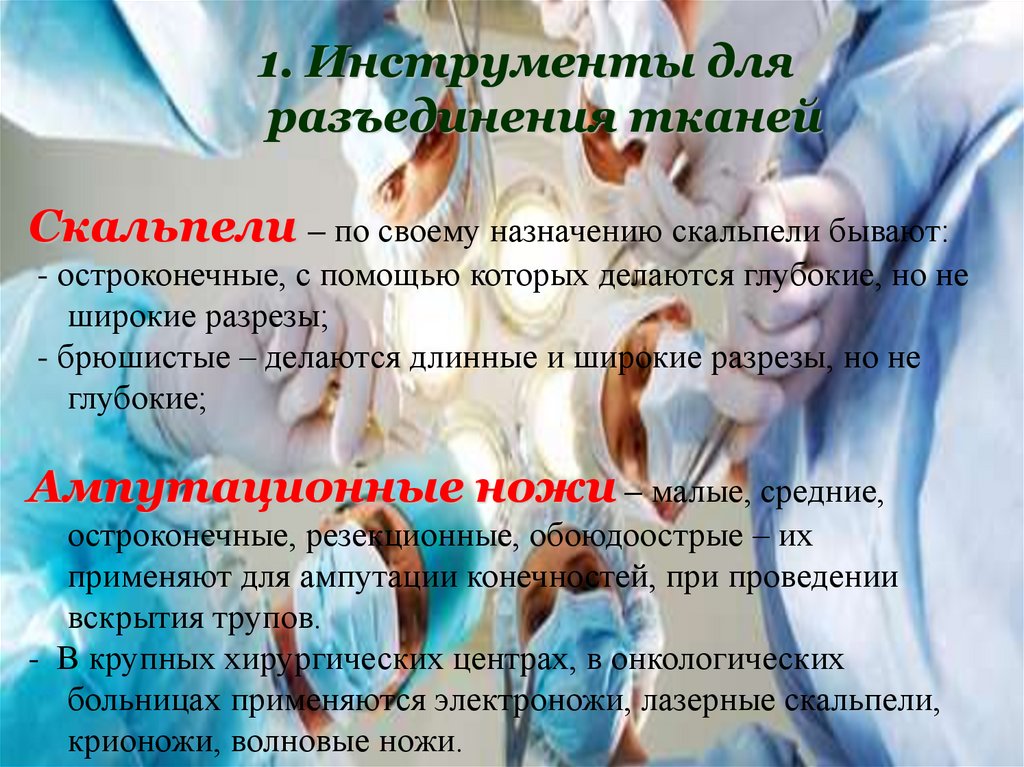 1. Инструменты для разъединения тканей

Скальпели – по своему назначению скальпели бывают:
- остроконечные, с помощью которых делаются глубокие, но не широкие разрезы;
- брюшистые – делаются длинные и широкие разрезы, но не глубокие;

Ампутационные ножи – малые, средние, остроконечные, резекционные, обоюдоострые – их применяют для ампутации конечностей, при проведении вскрытия трупов.
- В крупных хирургических центрах, в онкологических больницах применяются электроножи, лазерные скальпели, крионожи, волновые ножи.